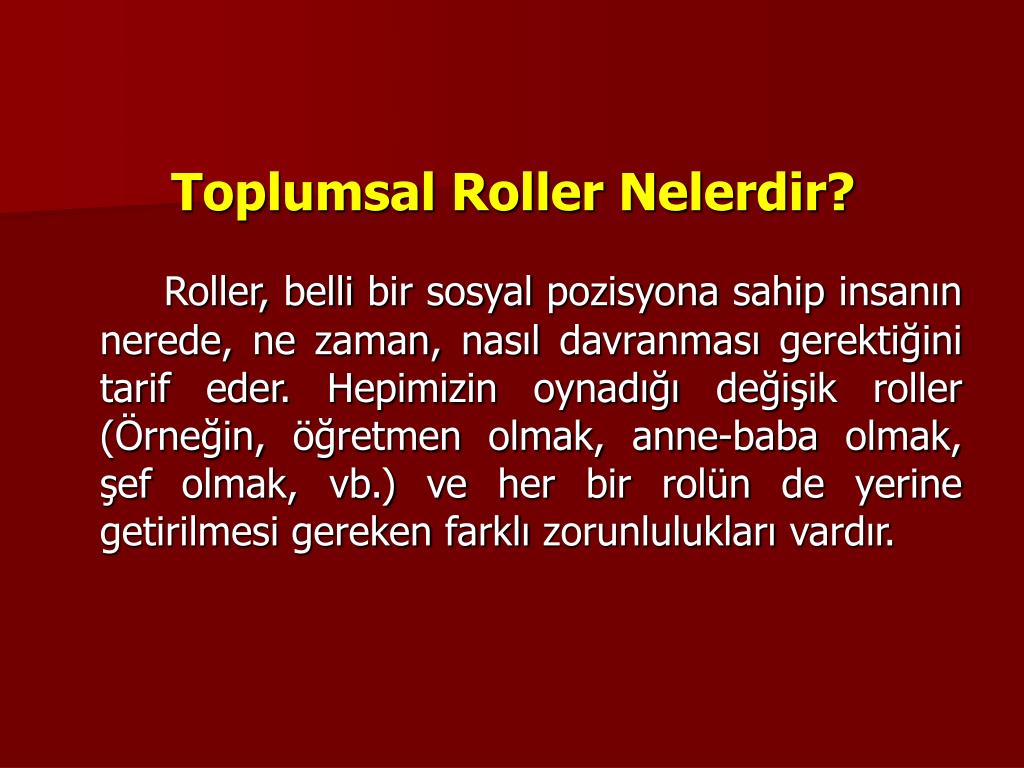 Toplumsal Roller Nelerdir?

Roller, belli bir sosyal pozisyona sahip insanın nerede, ne zaman, nasıl davranması gerektiğini tarif eder. Hepimizin oynadığı değişik roller (Örneğin, öğretmen olmak, anne-baba olmak, şef olmak, vb.) ve her bir rolün de yerine getirilmesi gereken farklı zorunlulukları vardır.